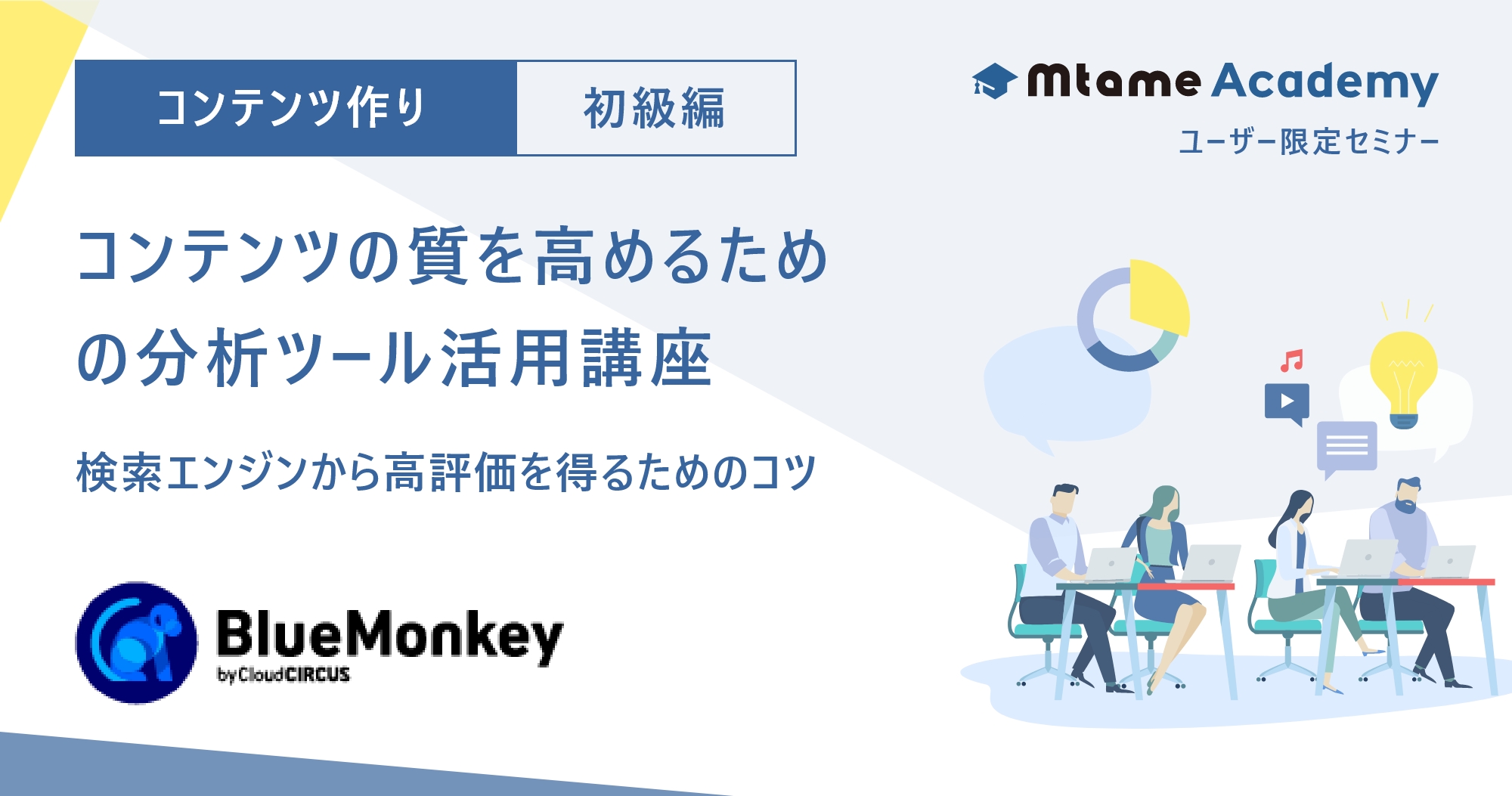 コンテンツ作り 初級編

Mtame Academy
ユーザー限定セミナー

コンテンツの質を高めるための分析ツール活用講座

検索エンジンから高評価を得るためのコツ

BlueMonkey
by CloudCIRCUS